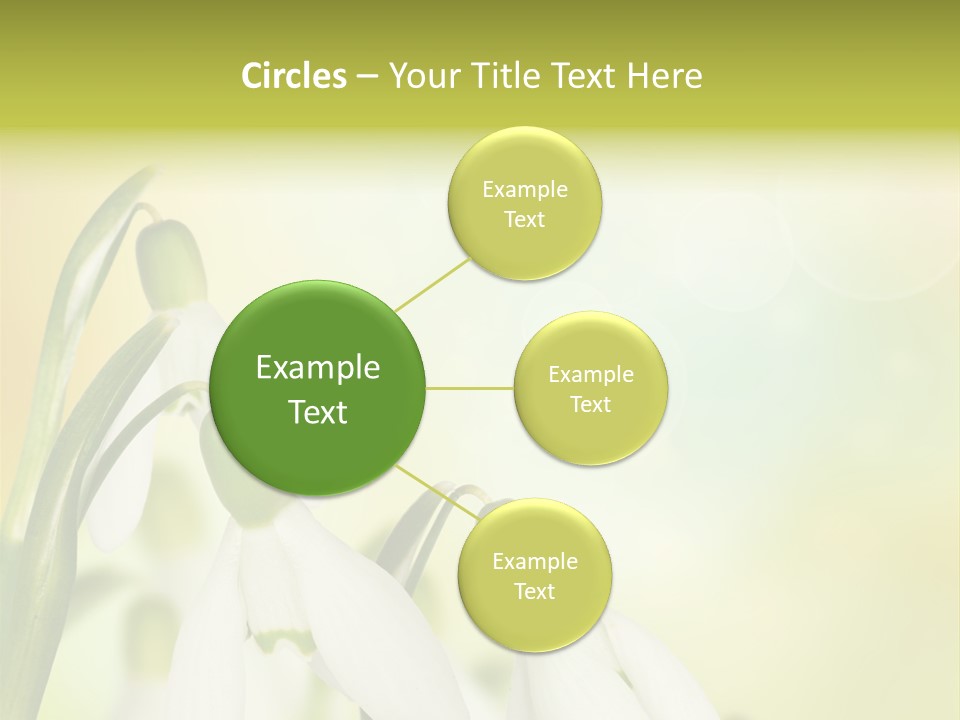 Circles – Your Title Text Here

Example Text

Example Text

Example Text

Example Text